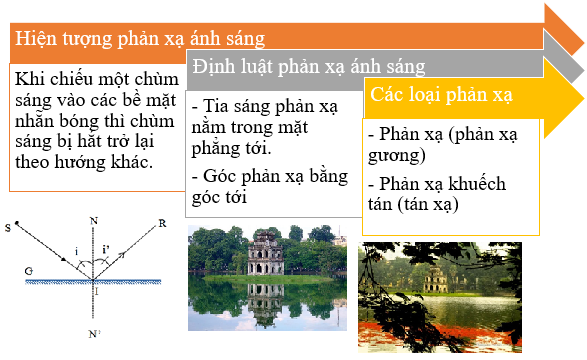 Hiện tượng phản xạ ánh sáng

Khi chiếu một chùm sáng vào các bề mặt nhẵn bóng thì chùm sáng bị hắt trở lại theo hướng khác.

Định luật phản xạ ánh sáng

- Tia sáng phản xạ nằm trong mặt phẳng tới.

- Góc phản xạ bằng góc tới

Các loại phản xạ

- Phản xạ (phản xạ gương)

- Phản xạ khuếch tán (tán xạ)

S
N
R
i
i'
G
I
N'